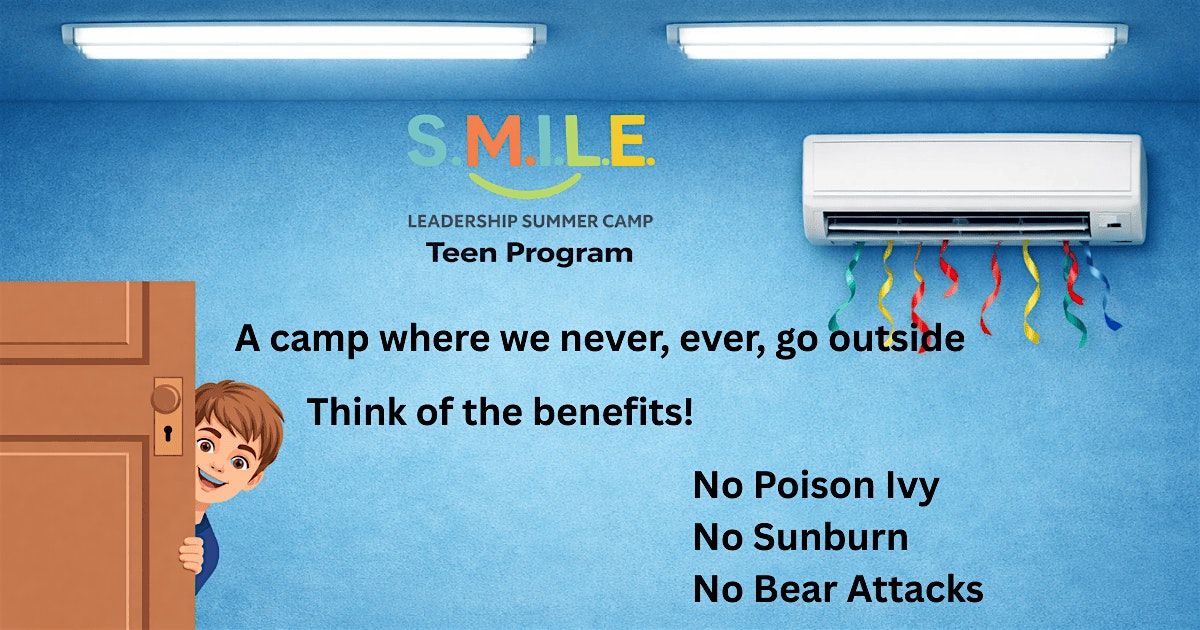 S.M.I.L.E.

LEADERSHIP SUMMER CAMP
Teen Program

A camp where we never, ever, go outside

Think of the benefits!

No Poison Ivy
No Sunburn
No Bear Attacks